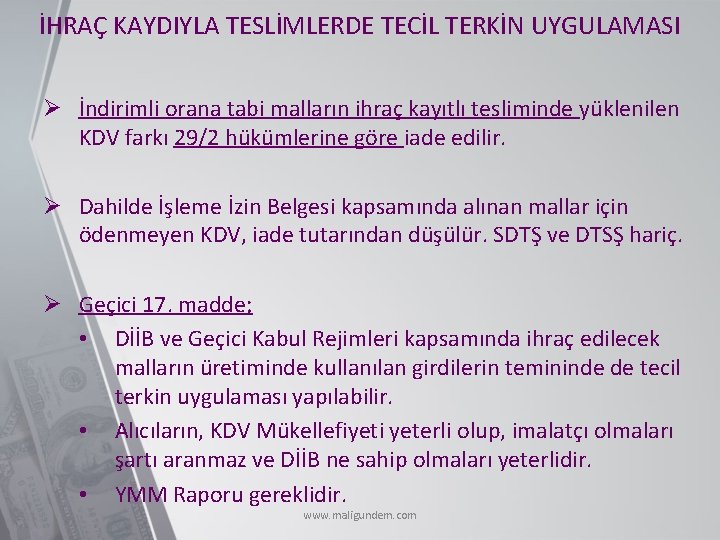 İHRAÇ KAYDIYLA TESLİMLERDE TECİL TERKİN UYGULAMASI

➢ İndirimli orana tabi malların ihraç kayıtlı tesliminde yüklenilen KDV farkı 29/2 hükümlerine göre iade edilir.

➢ Dahilde İşleme İzin Belgesi kapsamında alınan mallar için ödenmeyen KDV, iade tutarından düşülür. SDTŞ ve DTSŞ hariç.

➢ Geçici 17. madde;
• DİİB ve Geçici Kabul Rejimleri kapsamında ihraç edilecek malların üretiminde kullanılan girdilerin temininde de tecil terkin uygulaması yapılabilir.
• Alıcıların, KDV Mükellefiyeti yeterli olup, imalatçı olmaları şartı aranmaz ve DİİB ne sahip olmaları yeterlidir.
• YMM Raporu gereklidir.

www.maligundem.com